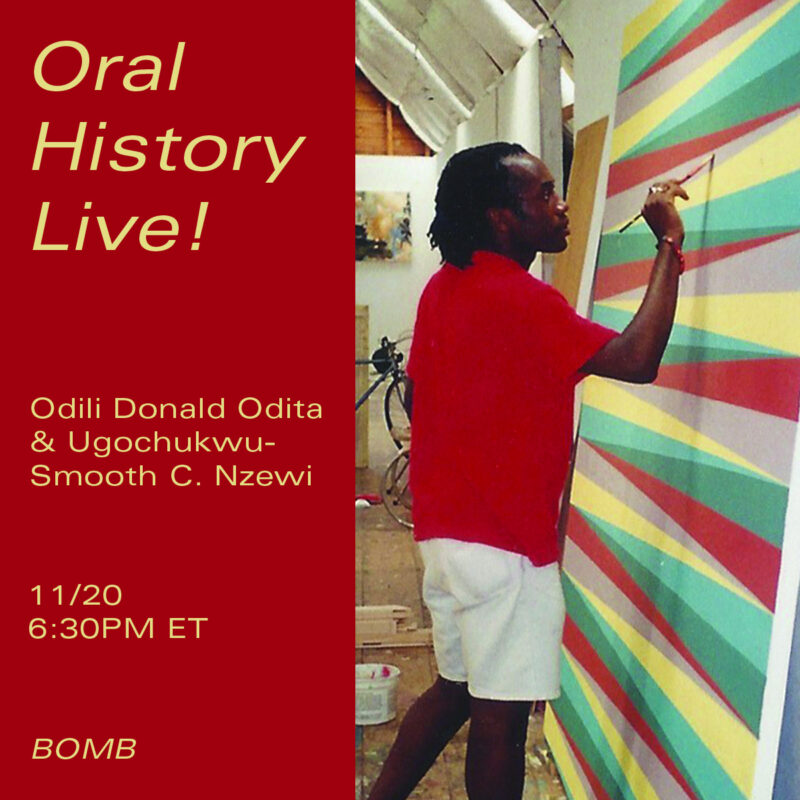 Oral History Live!

Odili Donald Odita & Ugochukwu-Smooth C. Nzewi

11/20
6:30PM ET

BOMB